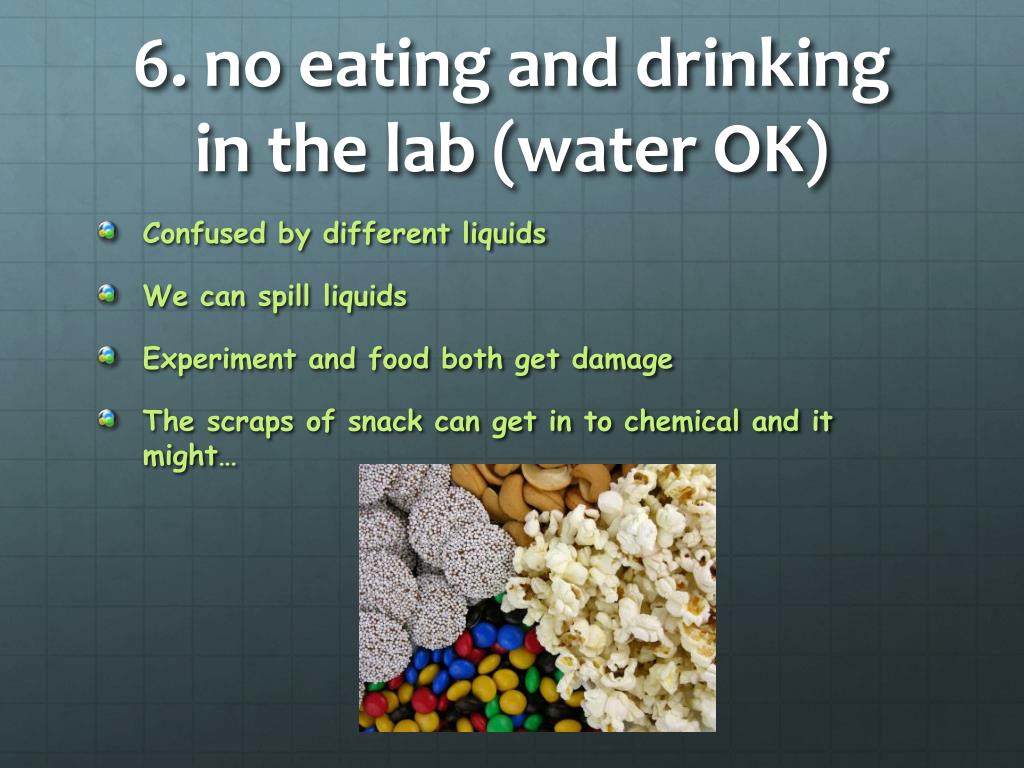 6. no eating and drinking in the lab (water OK)

Confused by different liquids

We can spill liquids

Experiment and food both get damage

The scraps of snack can get in to chemical and it might…